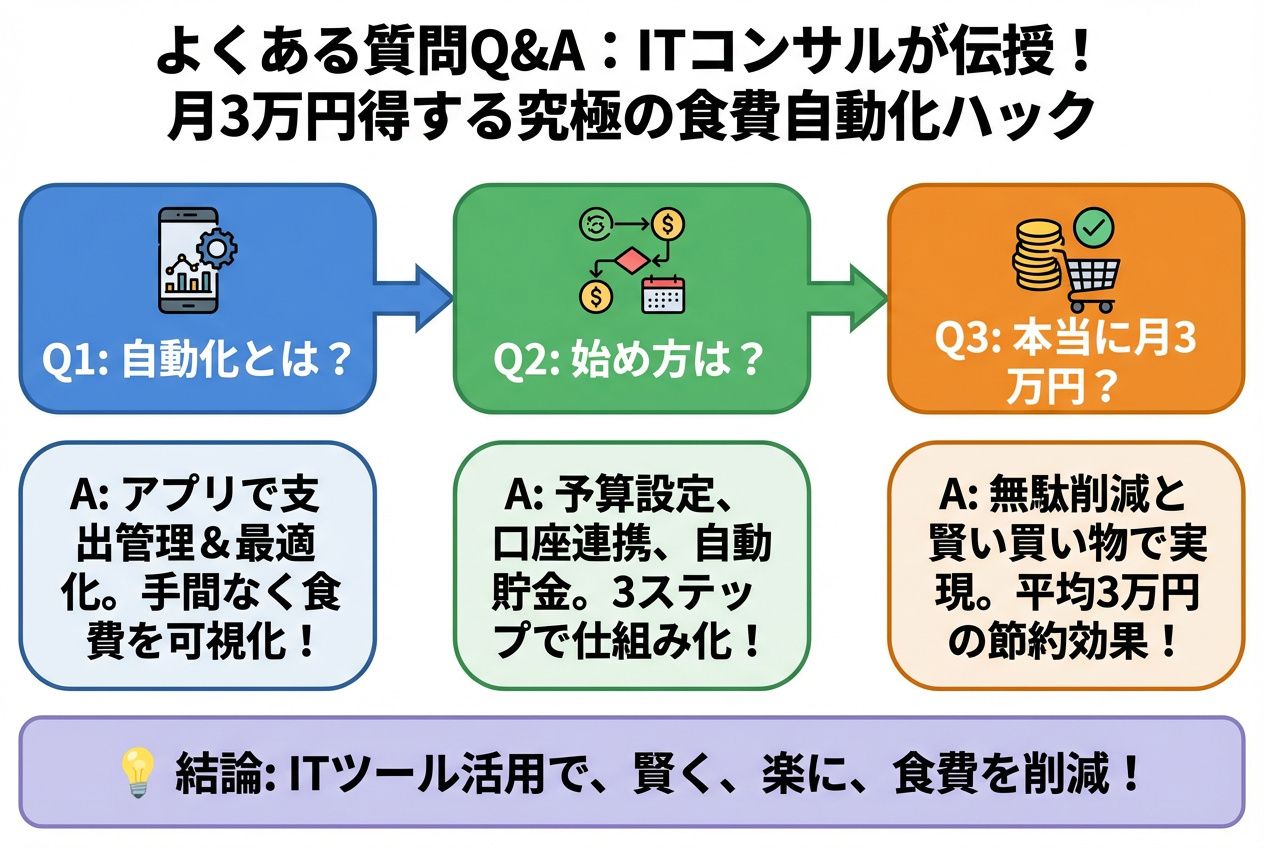 よくある質問Q&A：ITコンサルが伝授！
月3万円得する究極の食費自動化ハック

Q1: 自動化とは？

Q2: 始め方は？

Q3: 本当に月3万円？

A: アプリで支出管理＆最適化。手間なく食費を可視化！

A: 予算設定、口座連携、自動貯金。3ステップで仕組み化！

A: 無駄削減と賢い買い物で実現。平均3万円の節約効果！

結論: ITツール活用で、賢く、楽に、食費を削減！